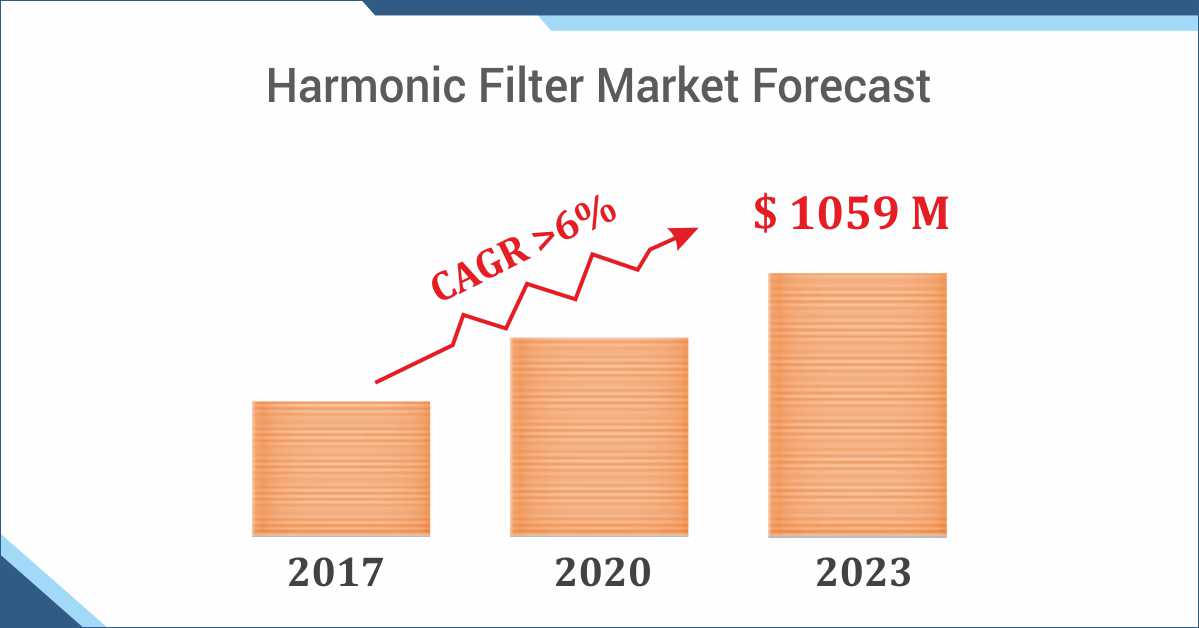 Harmonic Filter Market Forecast

CAGR >6%

$ 1059 M

2017

2020

2023